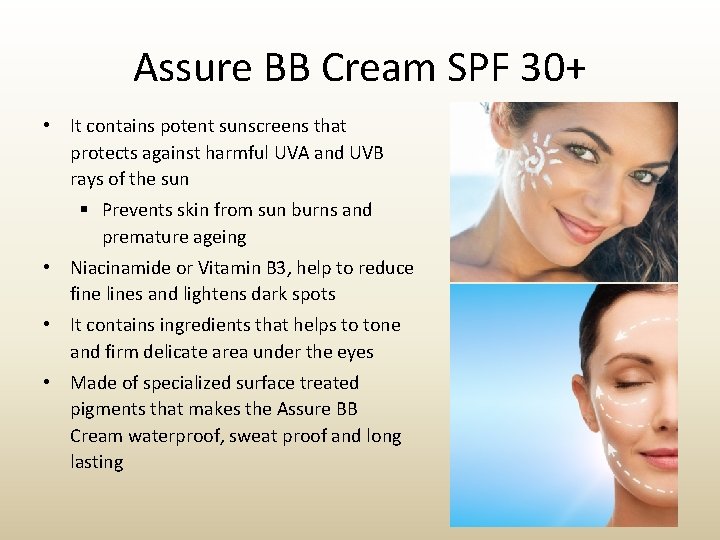 Assure BB Cream SPF 30+

• It contains potent sunscreens that protects against harmful UVA and UVB rays of the sun
 ▪ Prevents skin from sun burns and premature ageing
• Niacinamide or Vitamin B3, help to reduce fine lines and lightens dark spots
• It contains ingredients that helps to tone and firm delicate area under the eyes
• Made of specialized surface treated pigments that makes the Assure BB Cream waterproof, sweat proof and long lasting